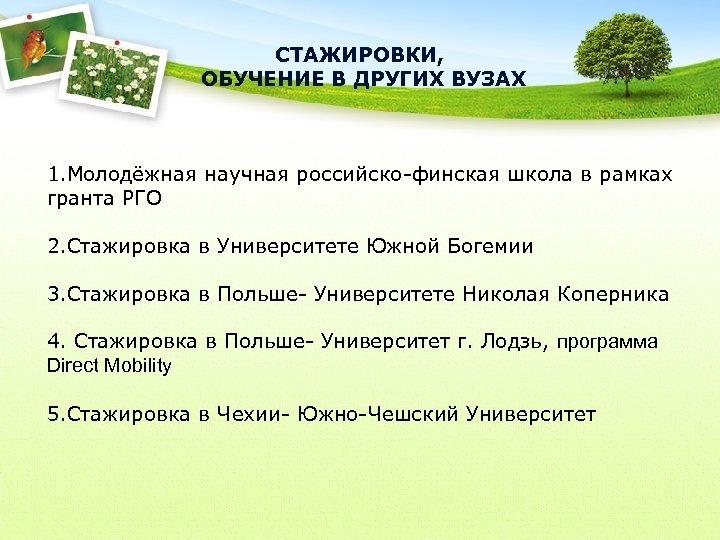 СТАЖИРОВКИ,
ОБУЧЕНИЕ В ДРУГИХ ВУЗАХ

1.Молодёжная научная российско-финская школа в рамках гранта РГО

2.Стажировка в Университете Южной Богемии

3.Стажировка в Польше- Университете Николая Коперника

4. Стажировка в Польше- Университет г. Лодзь, программа Direct Mobility

5.Стажировка в Чехии- Южно-Чешский Университет